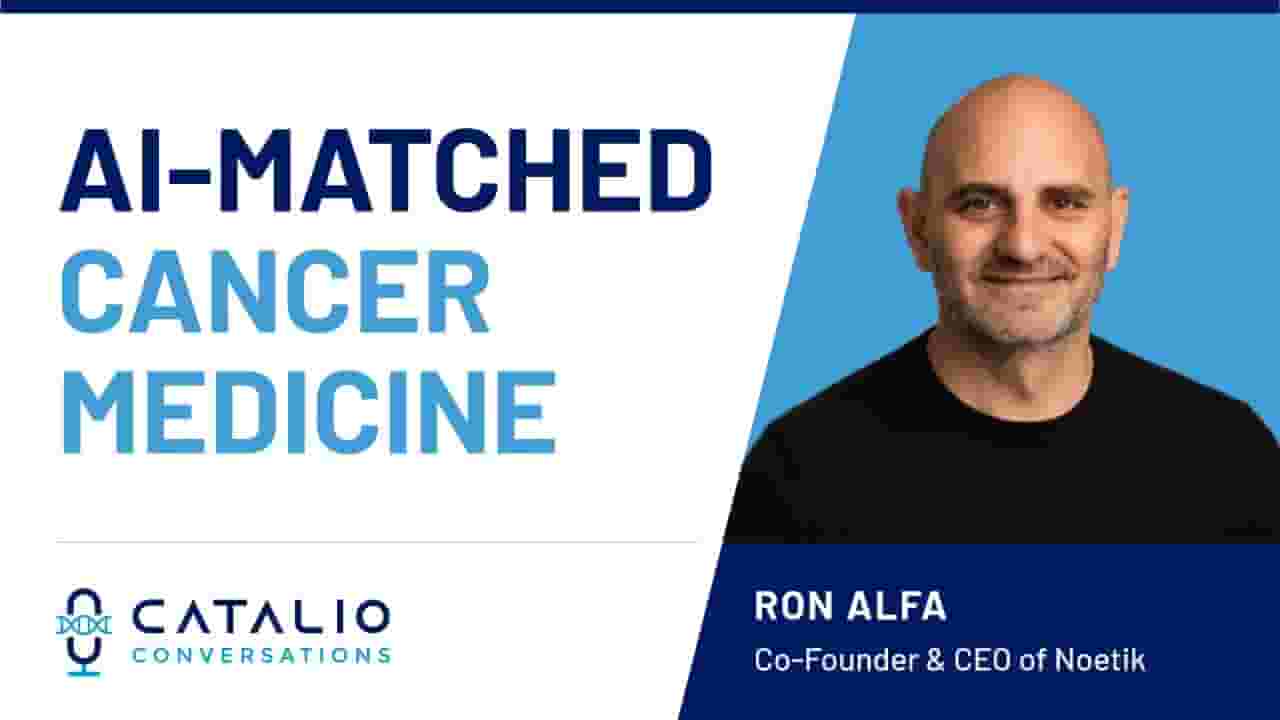 AI-MATCHED
CANCER
MEDICINE

CATALIO
CONVERSATIONS

RON ALFA
Co-Founder & CEO of Noetik